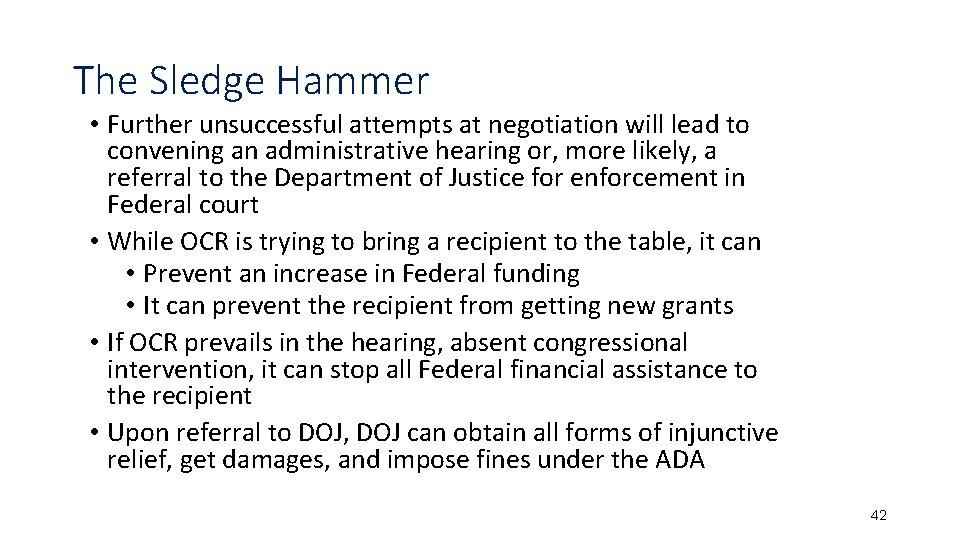 The Sledge Hammer

• Further unsuccessful attempts at negotiation will lead to convening an administrative hearing or, more likely, a referral to the Department of Justice for enforcement in Federal court
• While OCR is trying to bring a recipient to the table, it can
  • Prevent an increase in Federal funding
  • It can prevent the recipient from getting new grants
• If OCR prevails in the hearing, absent congressional intervention, it can stop all Federal financial assistance to the recipient
• Upon referral to DOJ, DOJ can obtain all forms of injunctive relief, get damages, and impose fines under the ADA

42